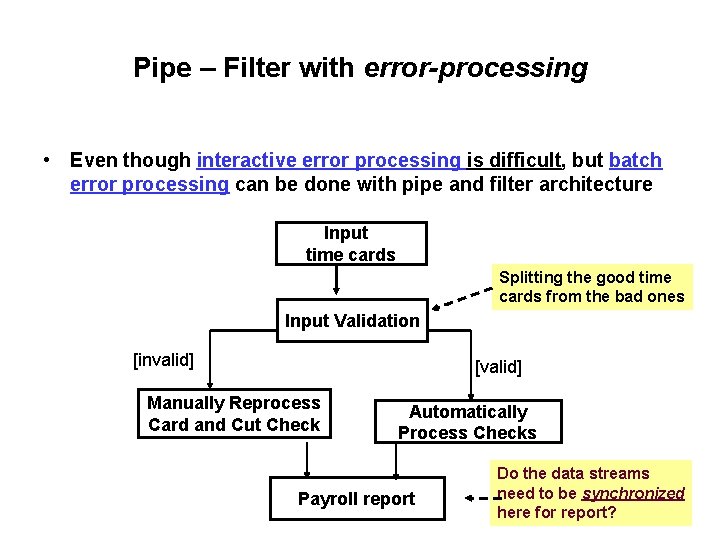 Pipe – Filter with error-processing

• Even though interactive error processing is difficult, but batch error processing can be done with pipe and filter architecture

Input time cards

Splitting the good time cards from the bad ones

Input Validation

[invalid]

[valid]

Manually Reprocess Card and Cut Check

Automatically Process Checks

Payroll report

Do the data streams need to be synchronized here for report?